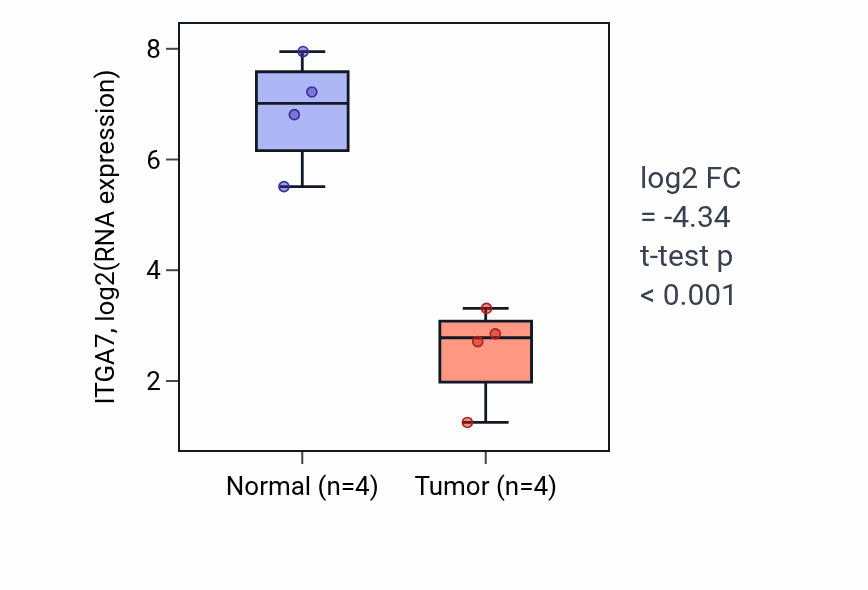 ITGA7, log2(RNA expression)

8
6
4
2

Normal (n=4)
Tumor (n=4)

log2 FC
= -4.34
t-test p
< 0.001